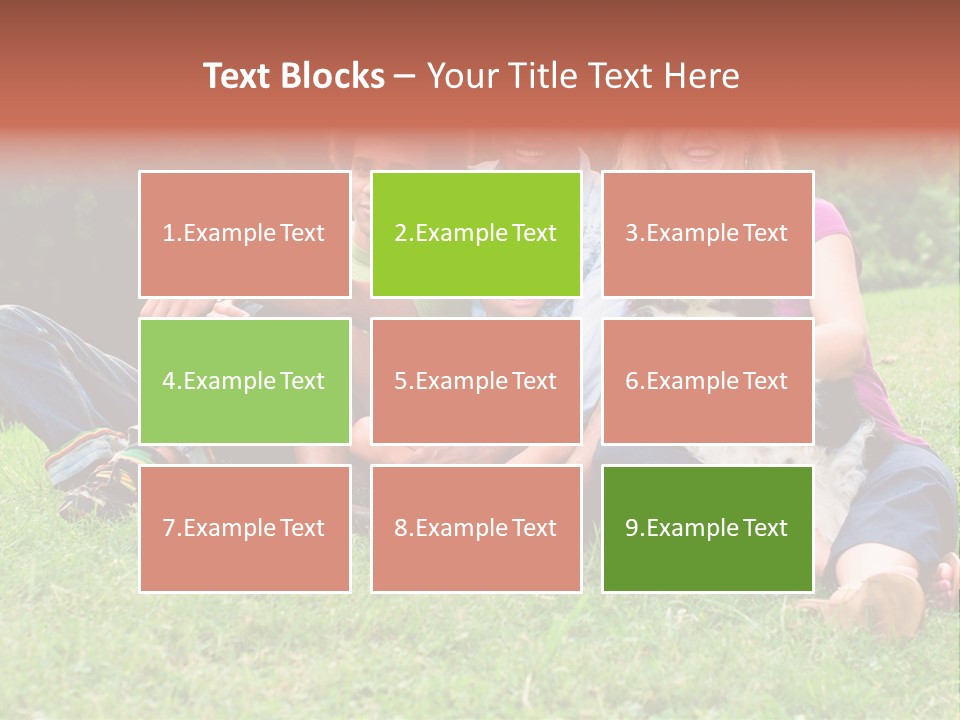 Text Blocks – Your Title Text Here

1.Example Text

2.Example Text

3.Example Text

4.Example Text

5.Example Text

6.Example Text

7.Example Text

8.Example Text

9.Example Text